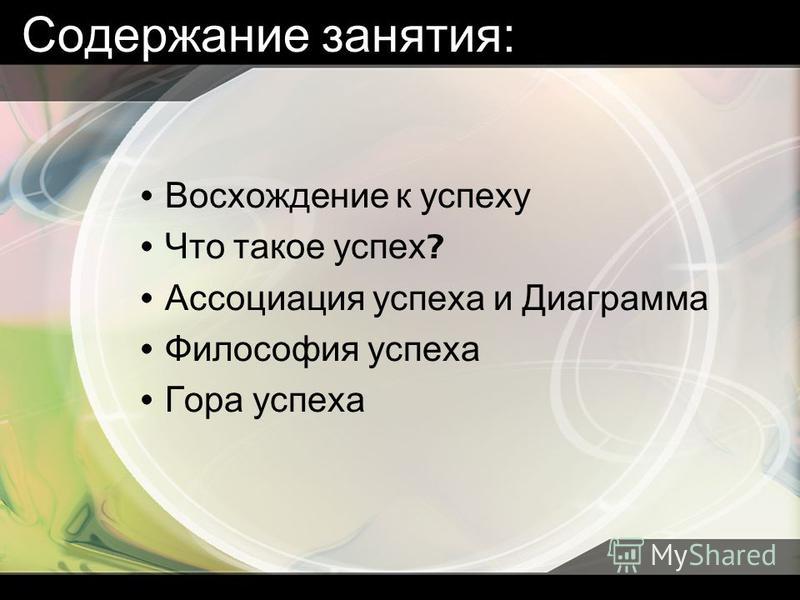 Содержание занятия:

• Восхождение к успеху
• Что такое успех?
• Ассоциация успеха и Диаграмма
• Философия успеха
• Гора успеха

MyShared